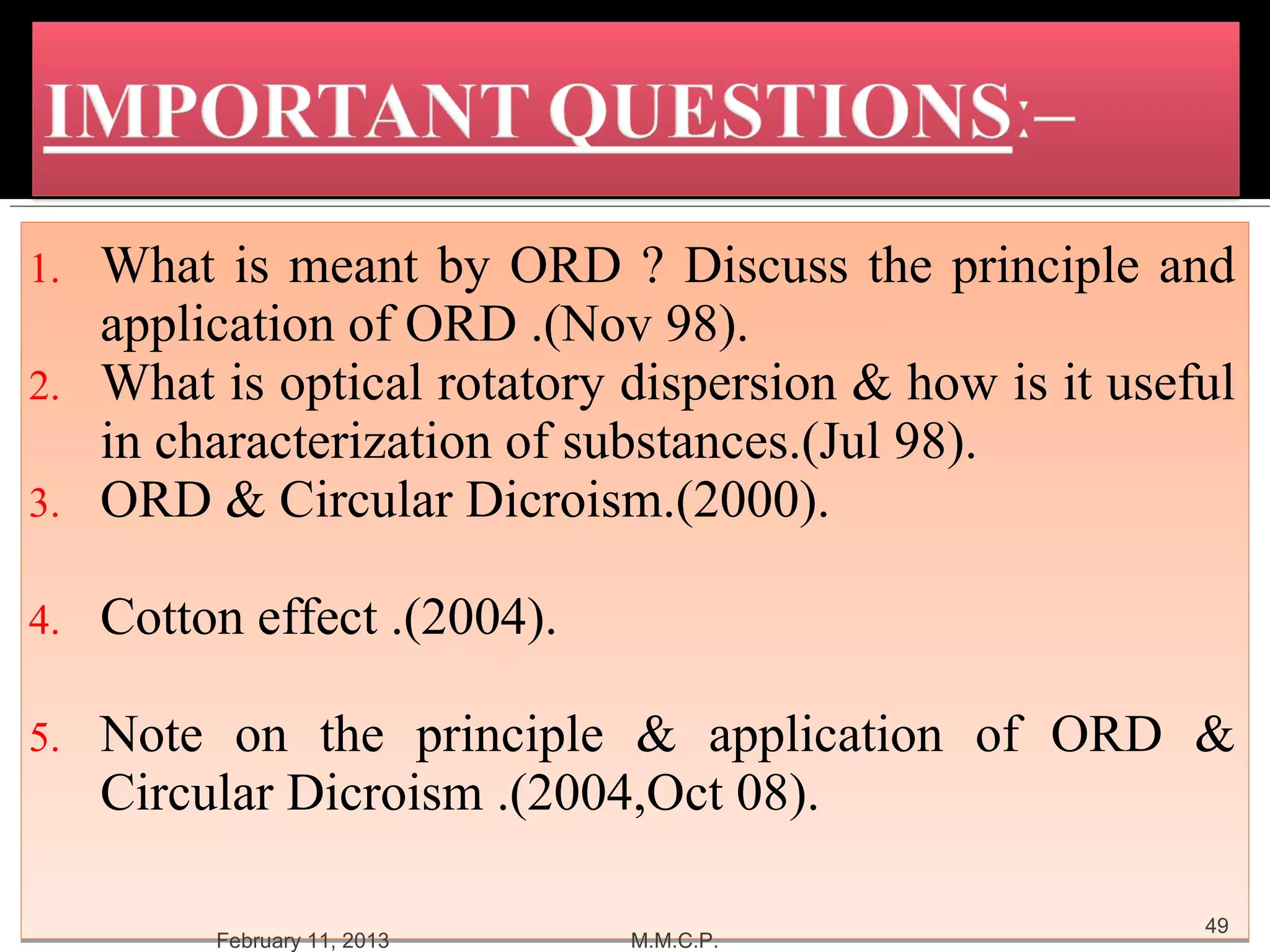 IMPORTANT QUESTIONS:–

1. What is meant by ORD ? Discuss the principle and application of ORD .(Nov 98).
2. What is optical rotatory dispersion & how is it useful in characterization of substances.(Jul 98).
3. ORD & Circular Dicroism.(2000).

4. Cotton effect .(2004).

5. Note on the principle & application of ORD & Circular Dicroism .(2004,Oct 08).

February 11, 2013

M.M.C.P.

49